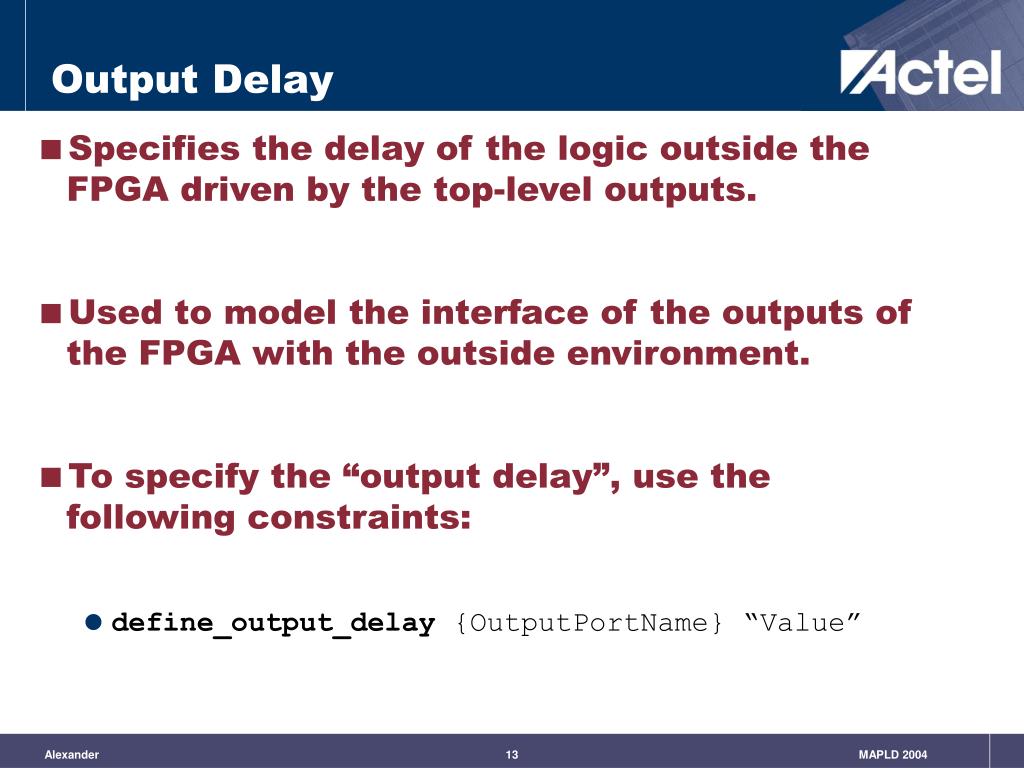 Output Delay

Actel

Specifies the delay of the logic outside the FPGA driven by the top-level outputs.

Used to model the interface of the outputs of the FPGA with the outside environment.

To specify the “output delay”, use the following constraints:

define_output_delay {OutputPortName} “Value”

Alexander 13 MAPLD 2004